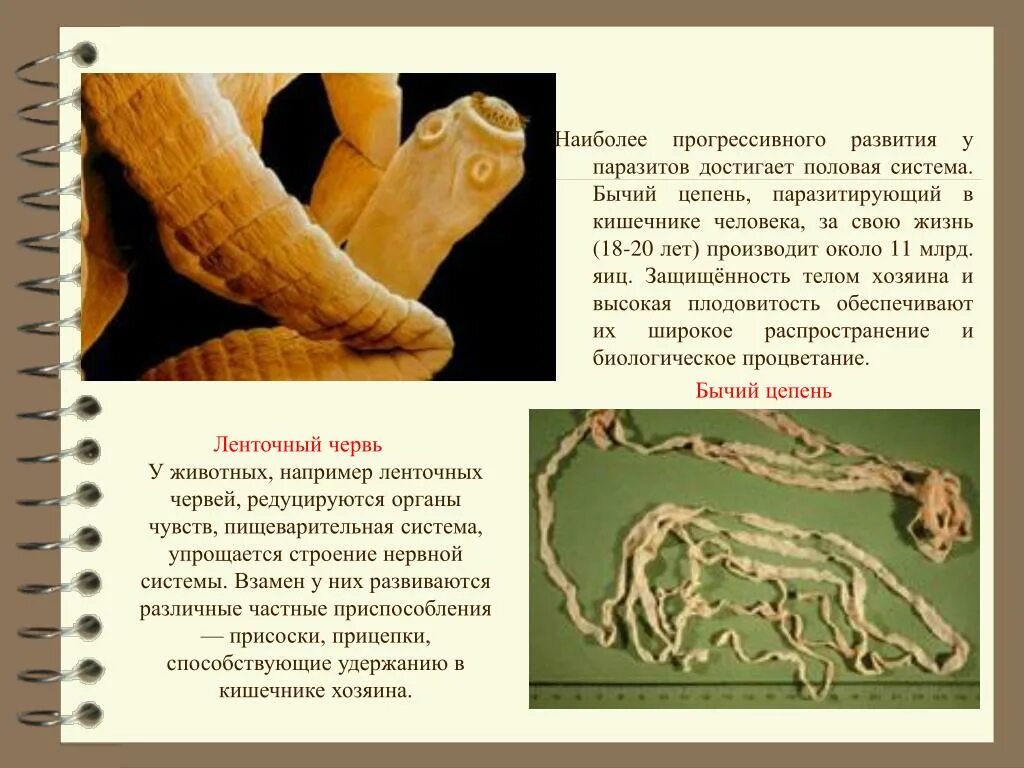 Наиболее прогрессивного развития у паразитов достигает половая система. Бычий цепень, паразитирующий в кишечнике человека, за свою жизнь (18-20 лет) производит около 11 млрд. яиц. Защищённость телом хозяина и высокая плодовитость обеспечивают их широкое распространение и биологическое процветание.

Бычий цепень

Ленточный червь

У животных, например ленточных червей, редуцируются органы чувств, пищеварительная система, упрощается строение нервной системы. Взамен у них развиваются различные частные приспособления — присоски, прицепки, способствующие удержанию в кишечнике хозяина.